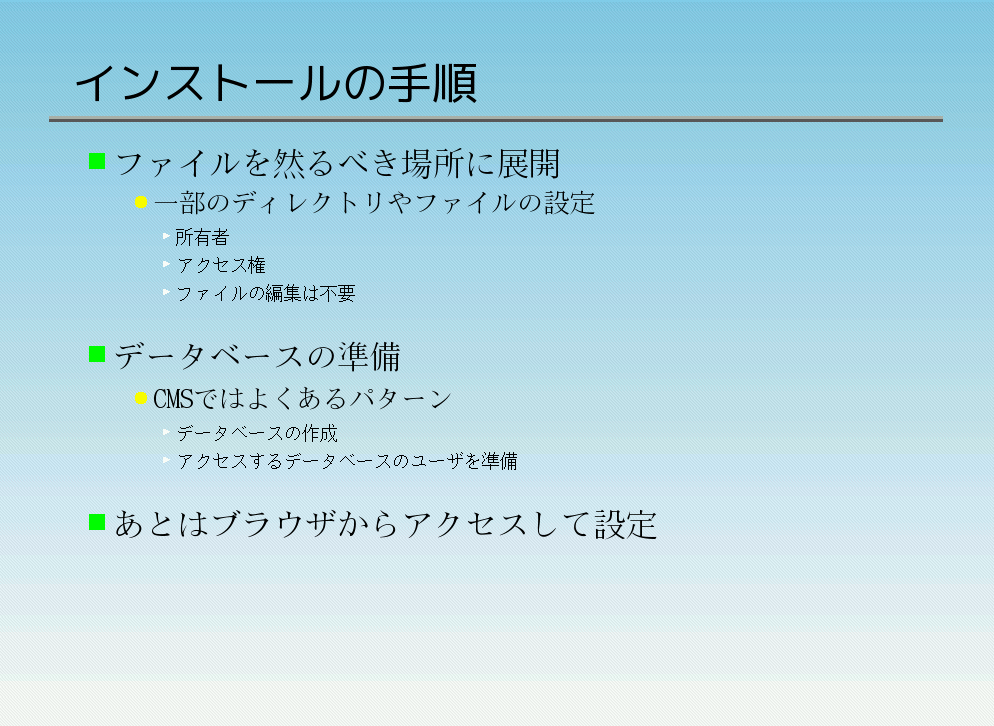 インストールの手順

ファイルを然るべき場所に展開

一部のディレクトリやファイルの設定

所有者

アクセス権

ファイルの編集は不要

データベースの準備

CMSではよくあるパターン

データベースの作成

アクセスするデータベースのユーザを準備

あとはブラウザからアクセスして設定